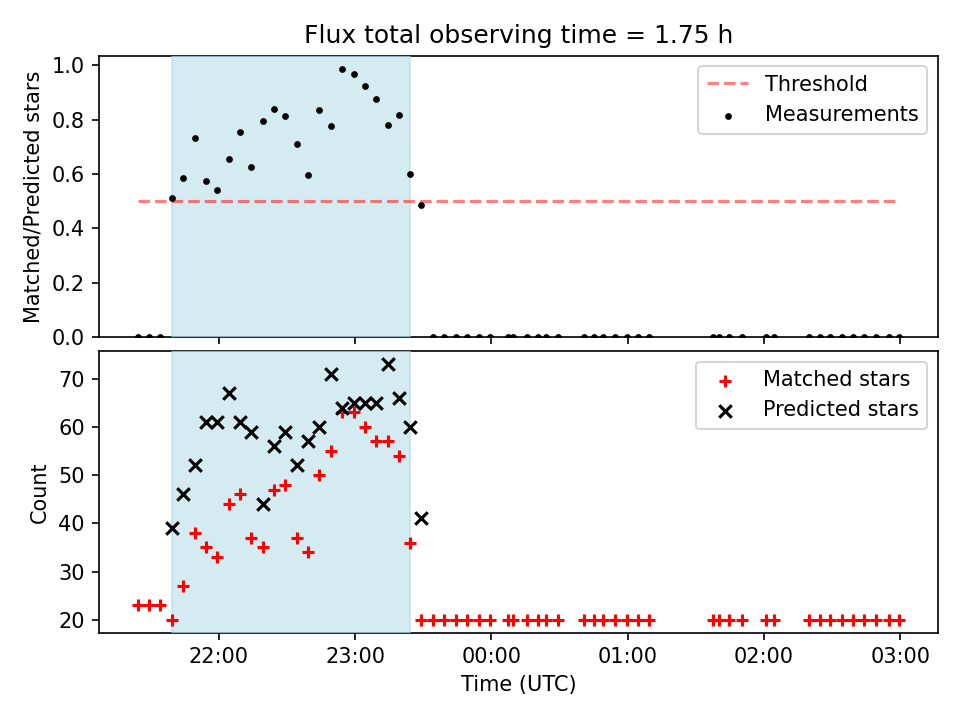 Flux total observing time = 1.75 h

Matched/Predicted stars

1.0
0.8
0.6
0.4
0.2
0.0

Threshold
Measurements

Count

70
60
50
40
30
20

Matched stars
Predicted stars

22:00
23:00
00:00
01:00
02:00
03:00

Time (UTC)